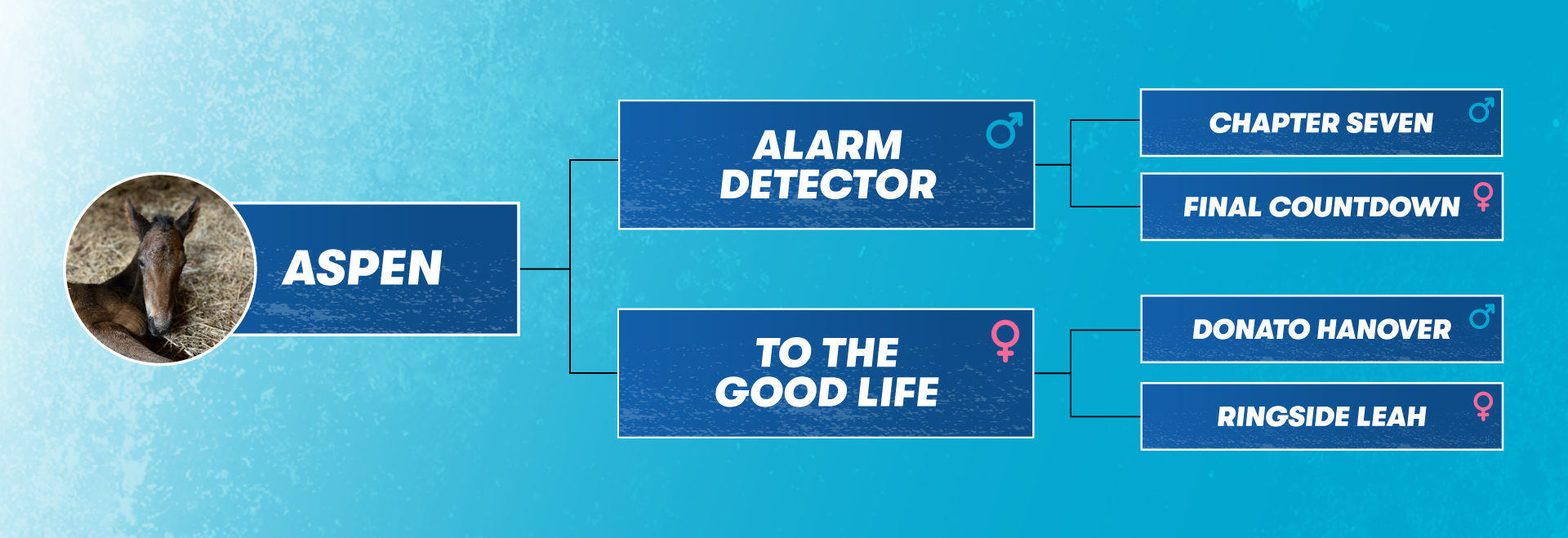 ASPEN

ALARM DETECTOR ♂

TO THE GOOD LIFE ♀

CHAPTER SEVEN ♂

FINAL COUNTDOWN ♀

DONATO HANOVER ♂

RINGSIDE LEAH ♀